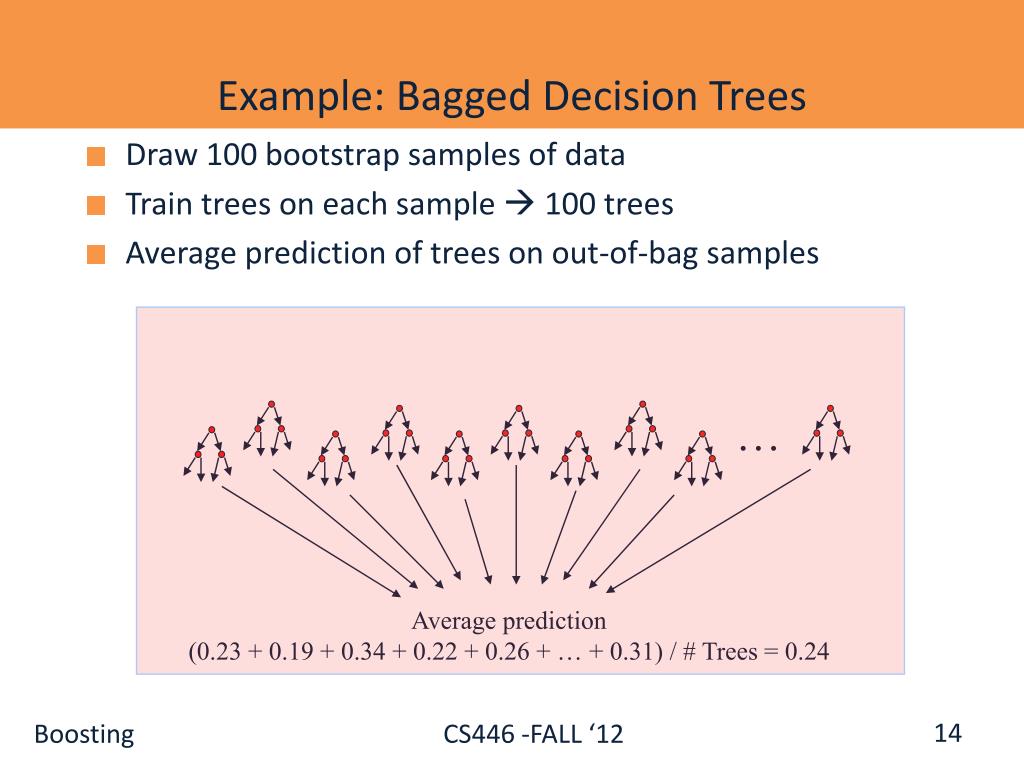 Example: Bagged Decision Trees

Draw 100 bootstrap samples of data

Train trees on each sample → 100 trees

Average prediction of trees on out-of-bag samples

...

Average prediction
(0.23 + 0.19 + 0.34 + 0.22 + 0.26 + … + 0.31) / # Trees = 0.24

Boosting

CS446 -FALL ‘12

14